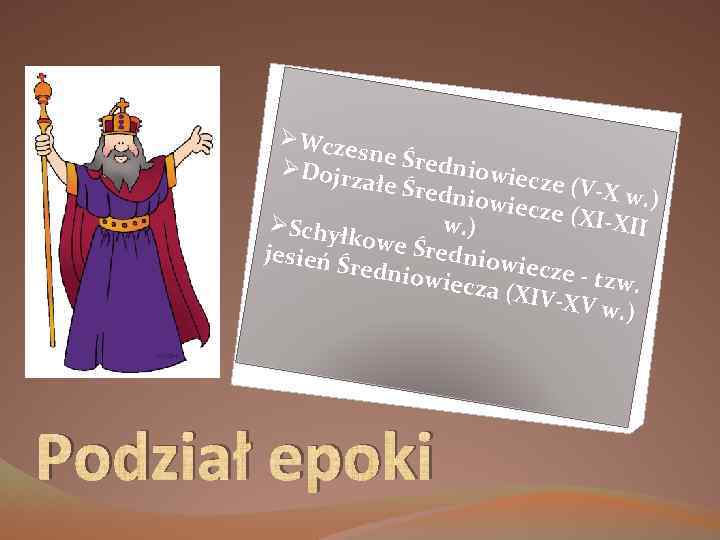 ➢Wczesne Średniowiecze (V-X w.)
➢Dojrzałe Średniowiecze (XI-XII w.)
➢Schyłkowe Średniowiecze - tzw. jesień Średniowiecza (XIV-XV w.)

Podział epoki